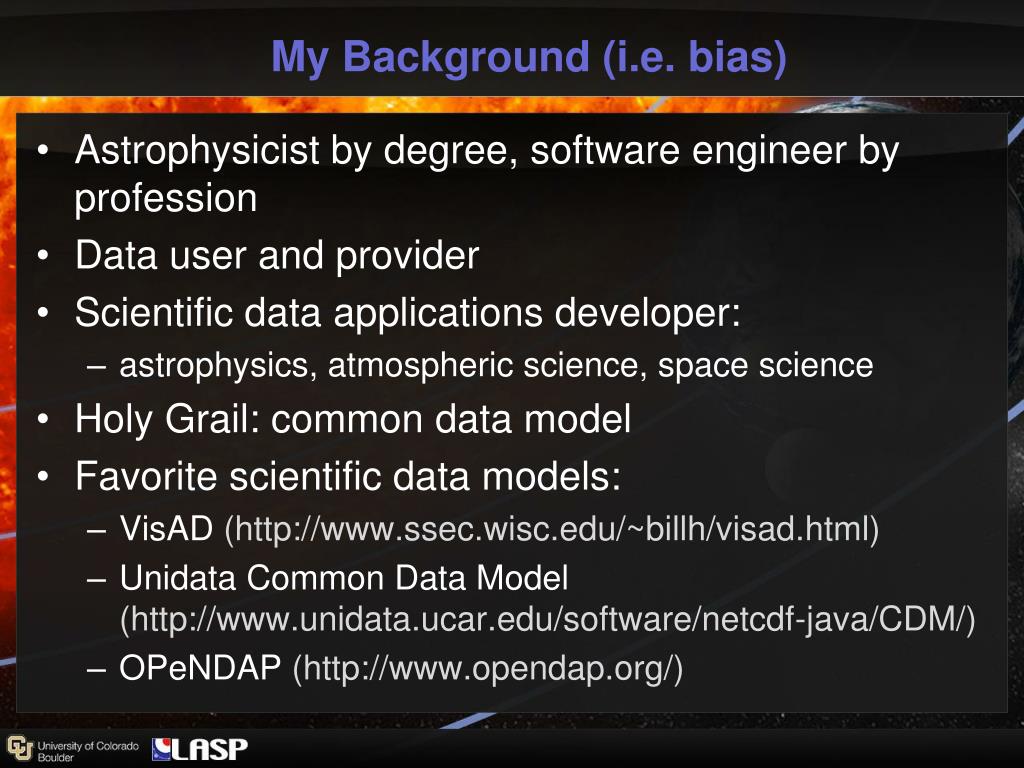 My Background (i.e. bias)

• Astrophysicist by degree, software engineer by profession
• Data user and provider
• Scientific data applications developer:
– astrophysics, atmospheric science, space science
• Holy Grail: common data model
• Favorite scientific data models:
– VisAD (http://www.ssec.wisc.edu/~billh/visad.html)
– Unidata Common Data Model (http://www.unidata.ucar.edu/software/netcdf-java/CDM/)
– OPeNDAP (http://www.opendap.org/)

University of Colorado Boulder
LASP